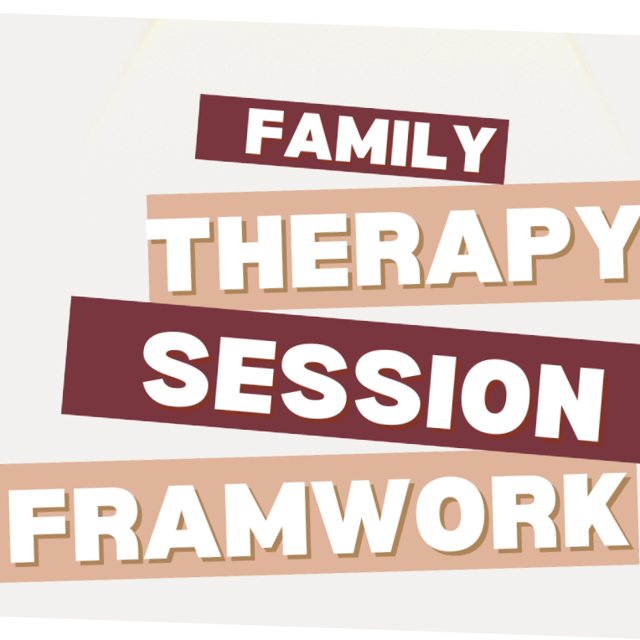 FAMILY
THERAPY
SESSION
FRAMWORK